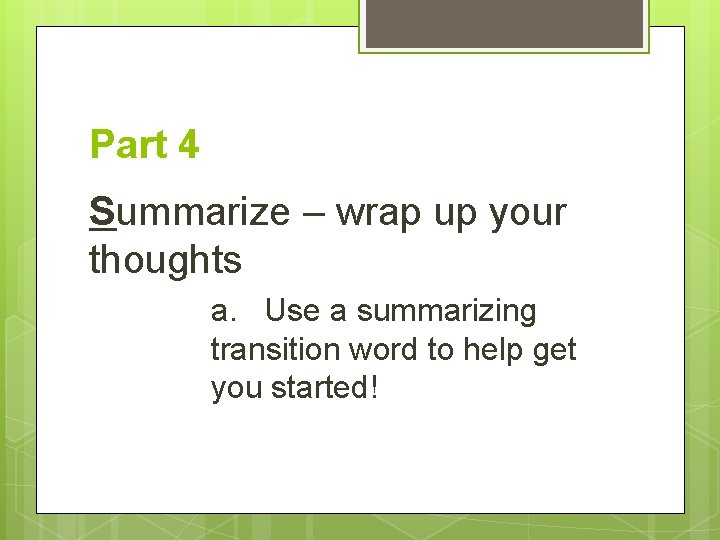 Part 4

Summarize – wrap up your thoughts

a. Use a summarizing transition word to help get you started!